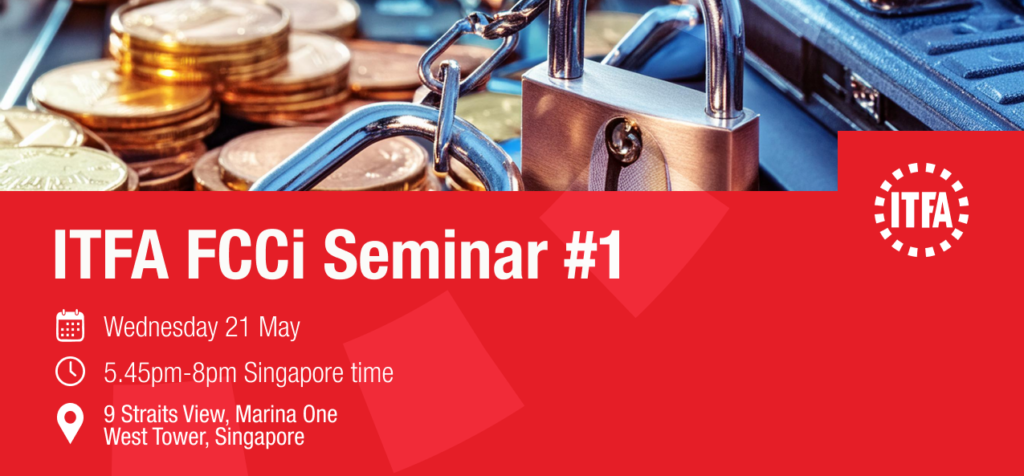 ITFA

ITFA FCCi Seminar #1

Wednesday 21 May

5.45pm-8pm Singapore time

9 Straits View, Marina One West Tower, Singapore